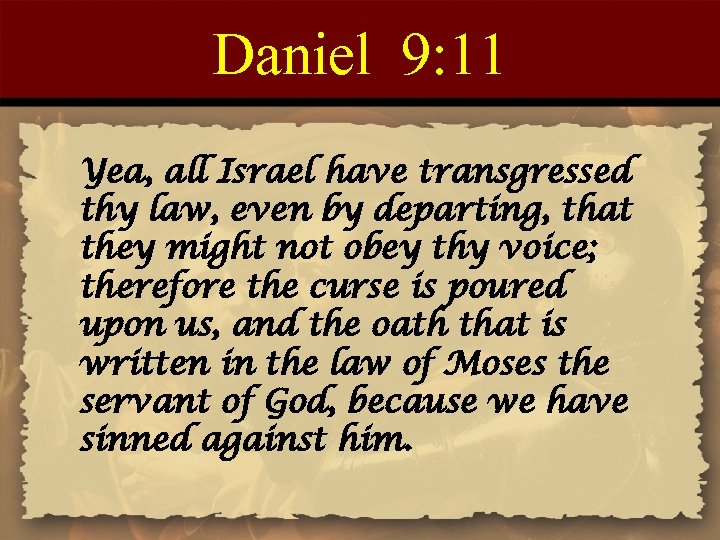 Daniel 9:11

Yea, all Israel have transgressed thy law, even by departing, that they might not obey thy voice; therefore the curse is poured upon us, and the oath that is written in the law of Moses the servant of God, because we have sinned against him.